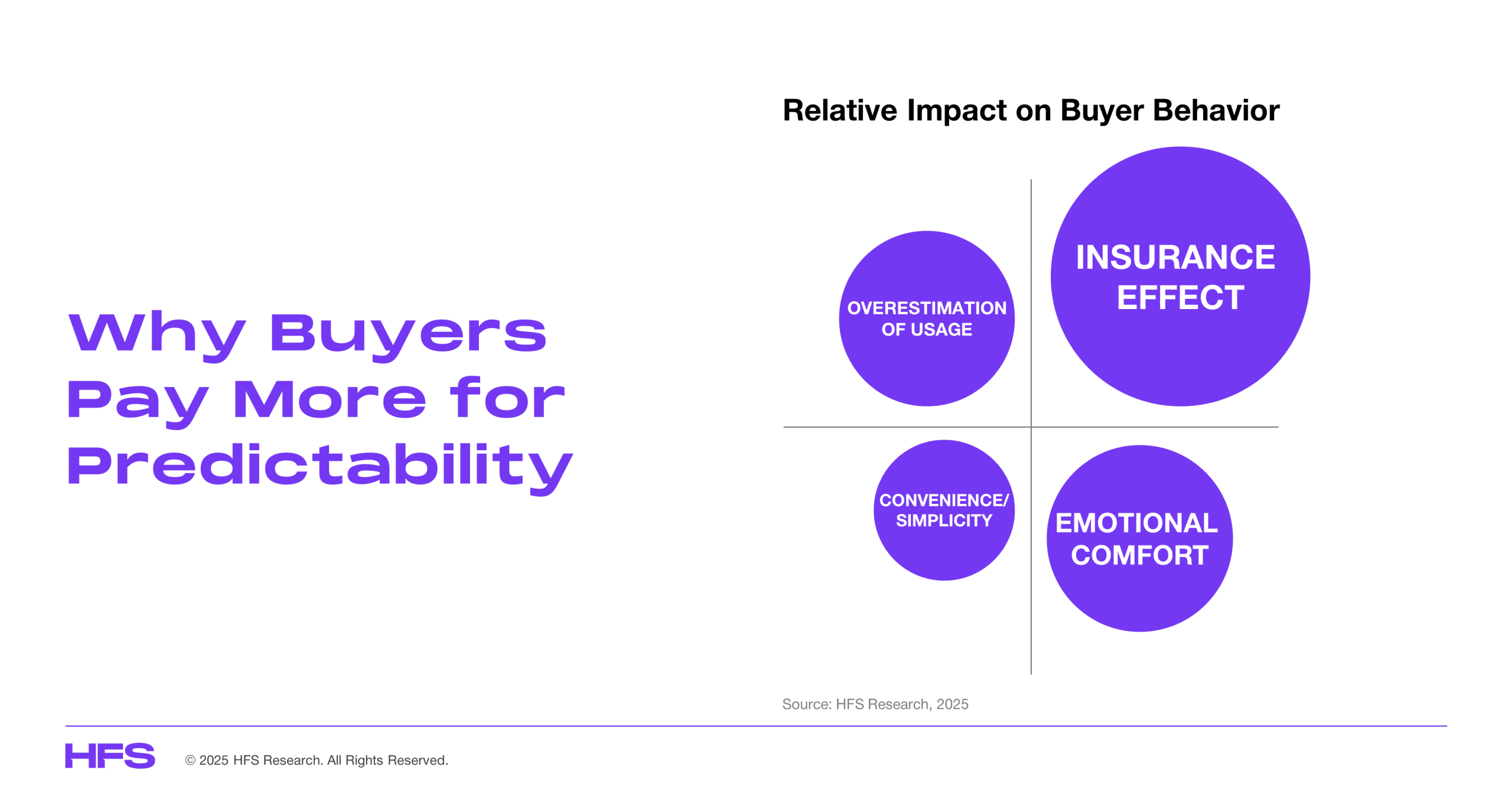 Why Buyers Pay More for Predictability

Relative Impact on Buyer Behavior

OVERESTIMATION OF USAGE

INSURANCE EFFECT

CONVENIENCE/ SIMPLICITY

EMOTIONAL COMFORT

Source: HFS Research, 2025

HFS

© 2025 HFS Research. All Rights Reserved.